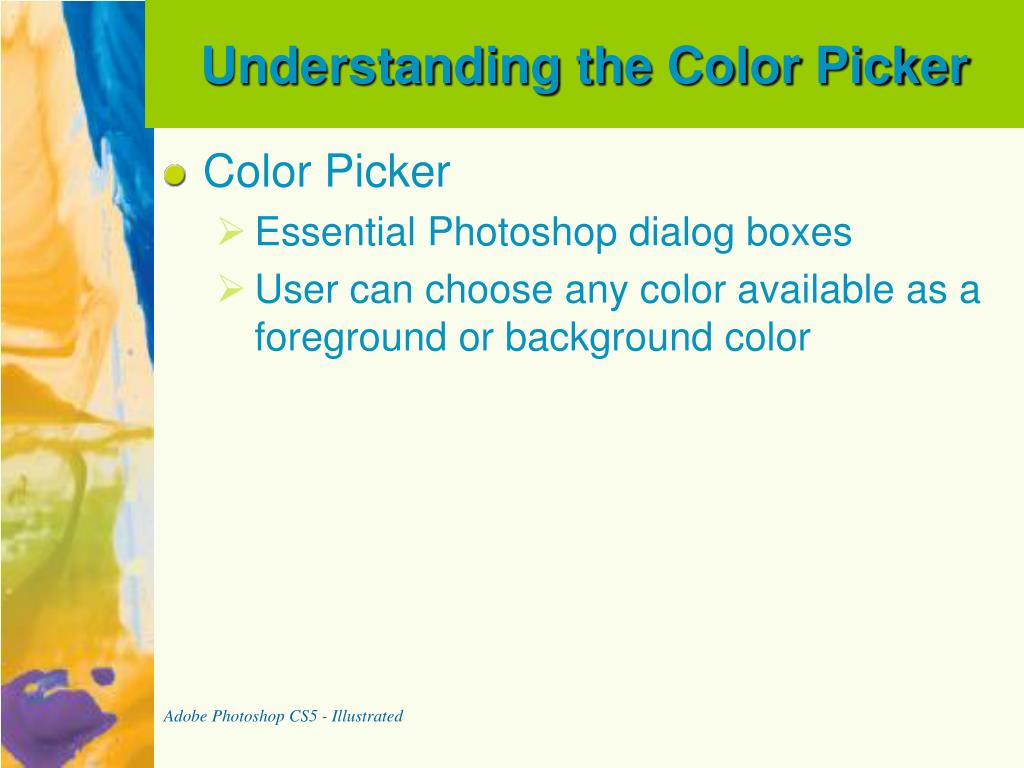 Understanding the Color Picker

Color Picker

Essential Photoshop dialog boxes

User can choose any color available as a foreground or background color

Adobe Photoshop CS5 - Illustrated